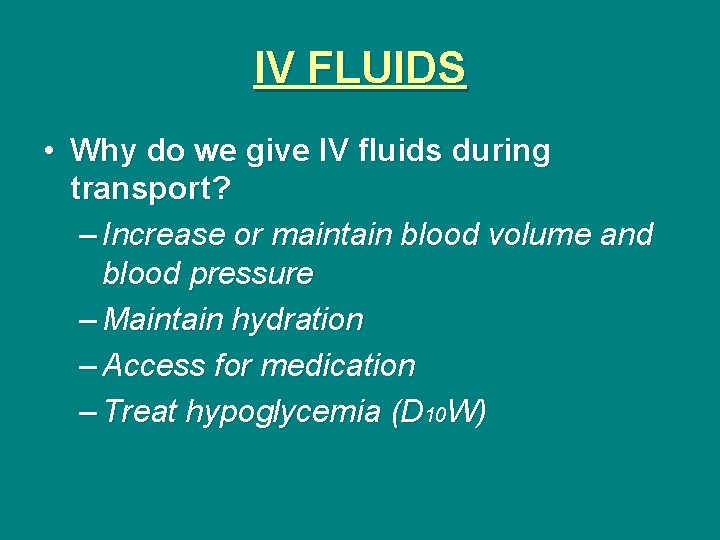 IV FLUIDS

• Why do we give IV fluids during transport?
– Increase or maintain blood volume and blood pressure
– Maintain hydration
– Access for medication
– Treat hypoglycemia ($D_{10}W$)